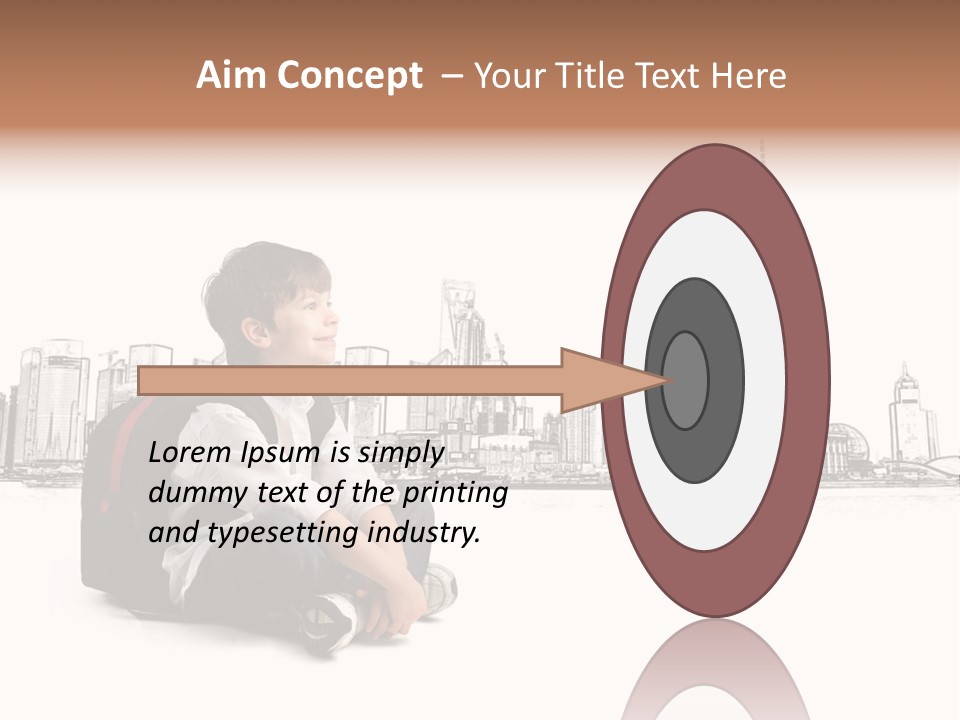 Aim Concept – Your Title Text Here

Lorem Ipsum is simply dummy text of the printing and typesetting industry.